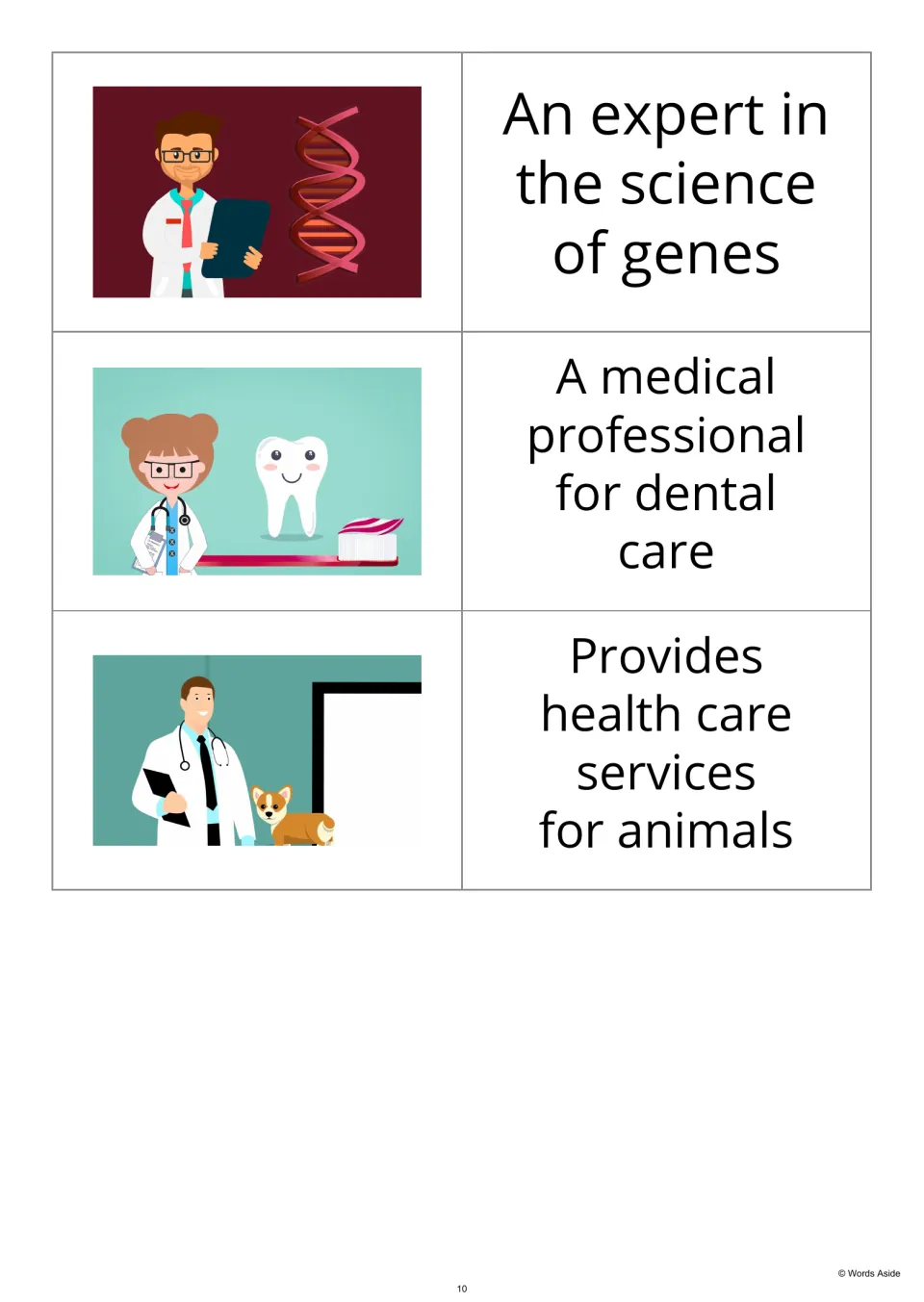 An expert in the science of genes

A medical professional for dental care

Provides health care services for animals

© Words Aside

10